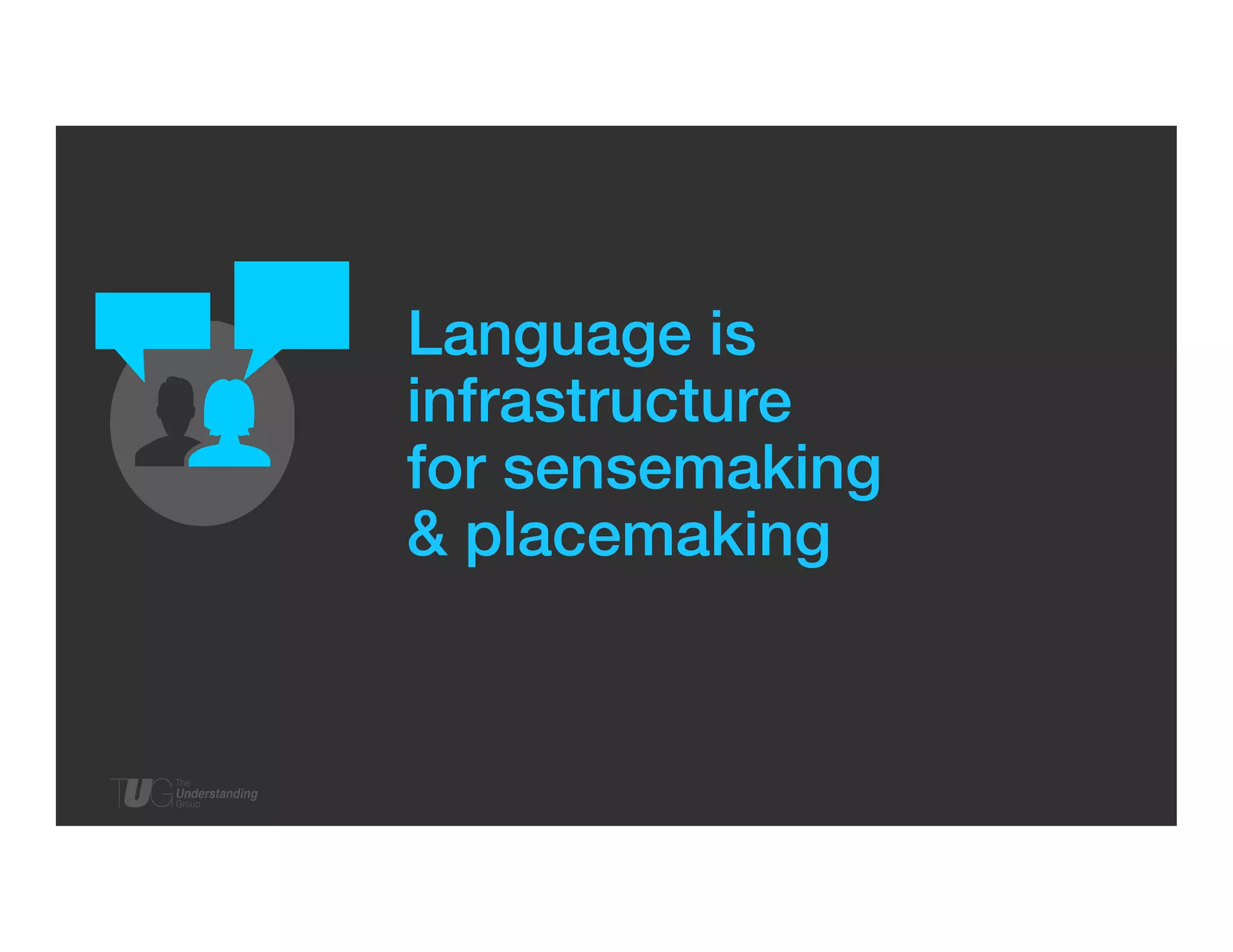 Language is infrastructure for sensemaking & placemaking

TUG The Understanding Group